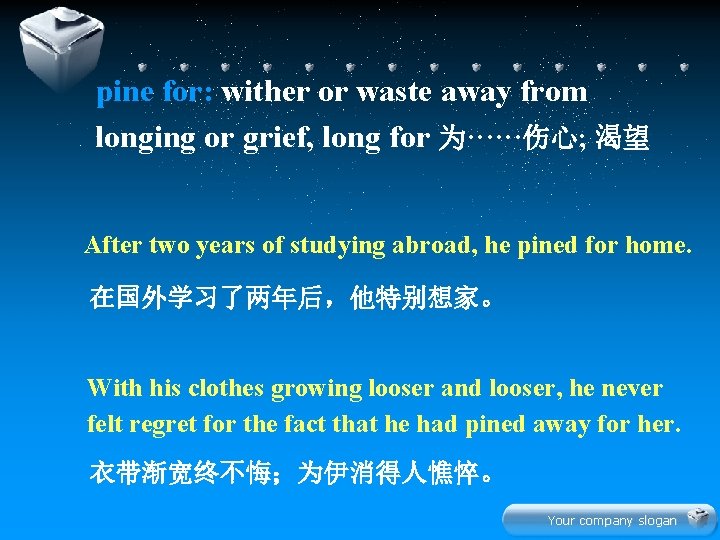 pine for: wither or waste away from longing or grief, long for 为……伤心; 渴望

After two years of studying abroad, he pined for home.

在国外学习了两年后，他特别想家。

With his clothes growing looser and looser, he never felt regret for the fact that he had pined away for her.

衣带渐宽终不悔；为伊消得人憔悴。

Your company slogan